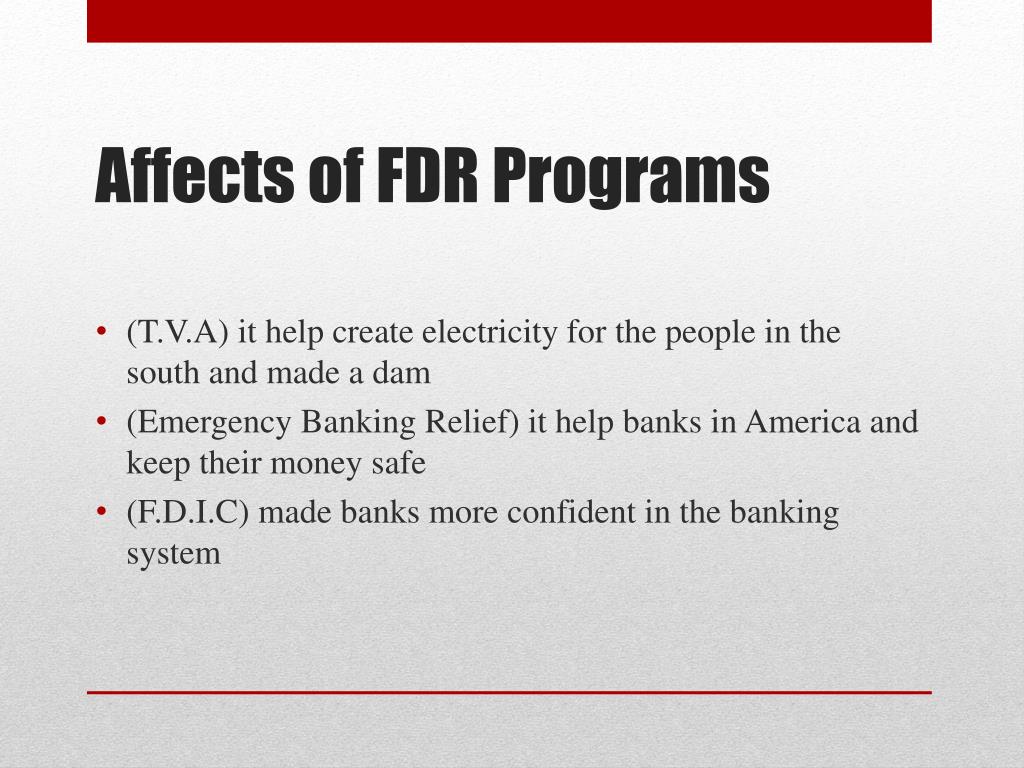 Affects of FDR Programs

• (T.V.A) it help create electricity for the people in the south and made a dam
• (Emergency Banking Relief) it help banks in America and keep their money safe
• (F.D.I.C) made banks more confident in the banking system